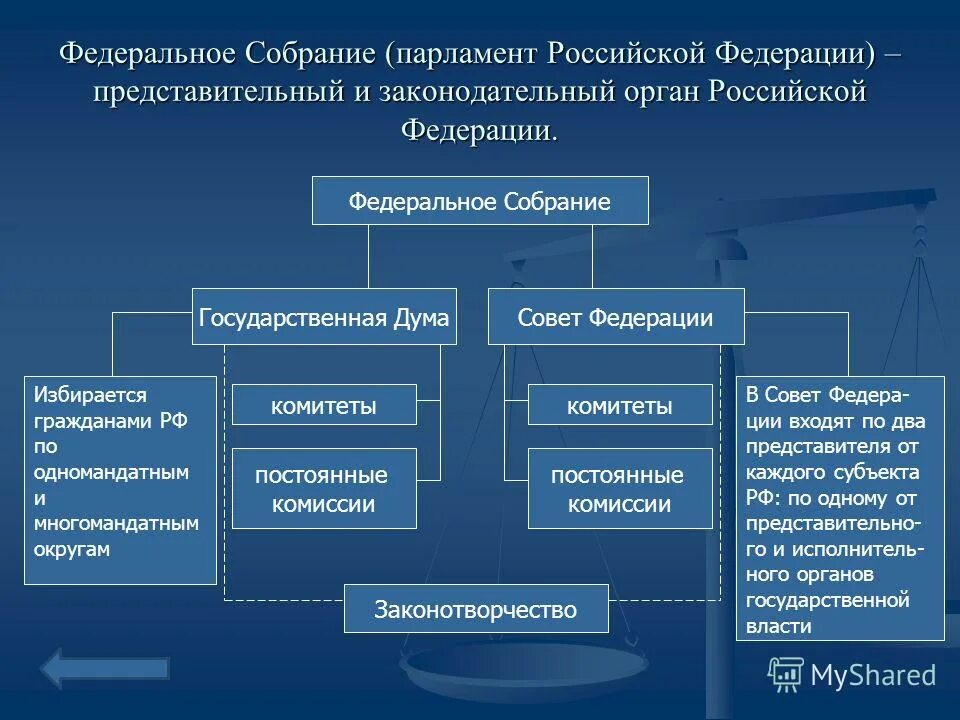 Федеральное Собрание (парламент Российской Федерации) – представительный и законодательный орган Российской Федерации.

Федеральное Собрание

Государственная Дума

Совет Федерации

Избирается гражданами РФ по одномандатным и многомандатным округам

комитеты

постоянные комиссии

комитеты

постоянные комиссии

В Совет Федерации входят по два представителя от каждого субъекта РФ: по одному от представительного и исполнительного органов государственной власти

Законотворчество

MyShared